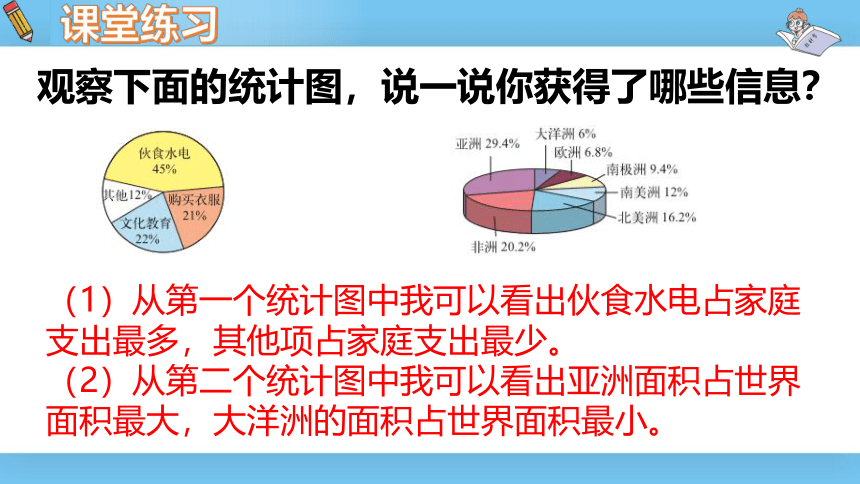 课堂练习

观察下面的统计图，说一说你获得了哪些信息？

伙食水电
45%
其他12%
购买衣服
21%
文化教育
22%

亚洲 29.4%
大洋洲 6%
欧洲 6.8%
南极洲 9.4%
南美洲 12%
北美洲 16.2%
非洲 20.2%

（1）从第一个统计图中我可以看出伙食水电占家庭支出最多，其他项占家庭支出最少。
（2）从第二个统计图中我可以看出亚洲面积占世界面积最大，大洋洲的面积占世界面积最小。